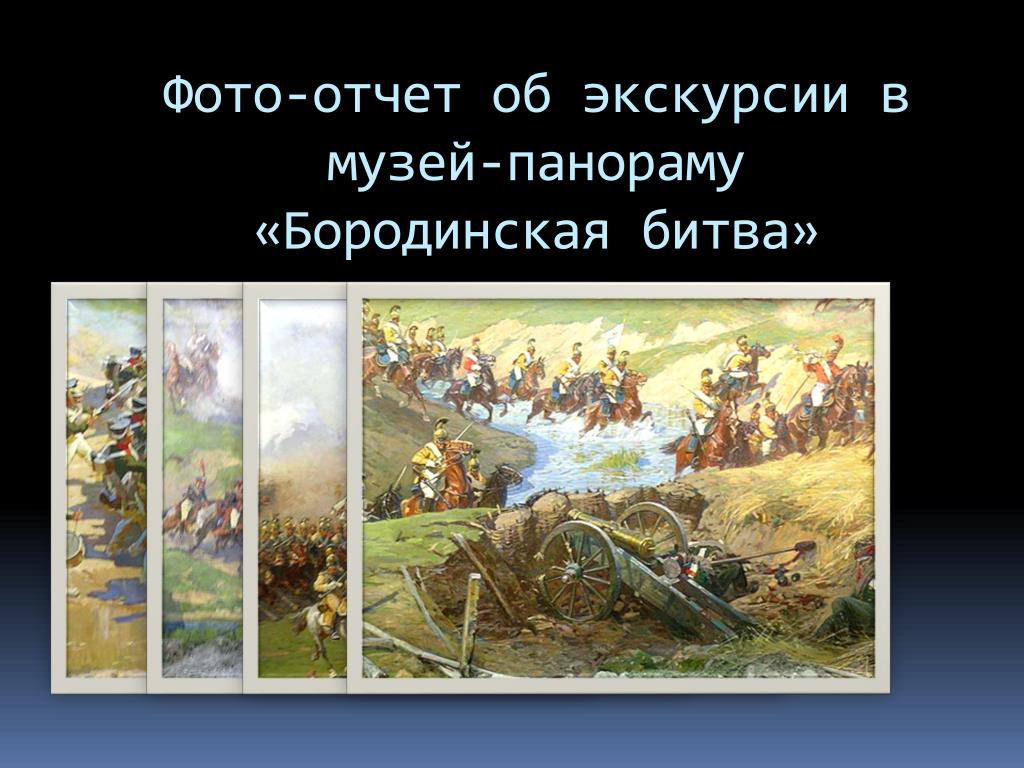 Фото-отчет об экскурсии в музей-панораму «Бородинская битва»